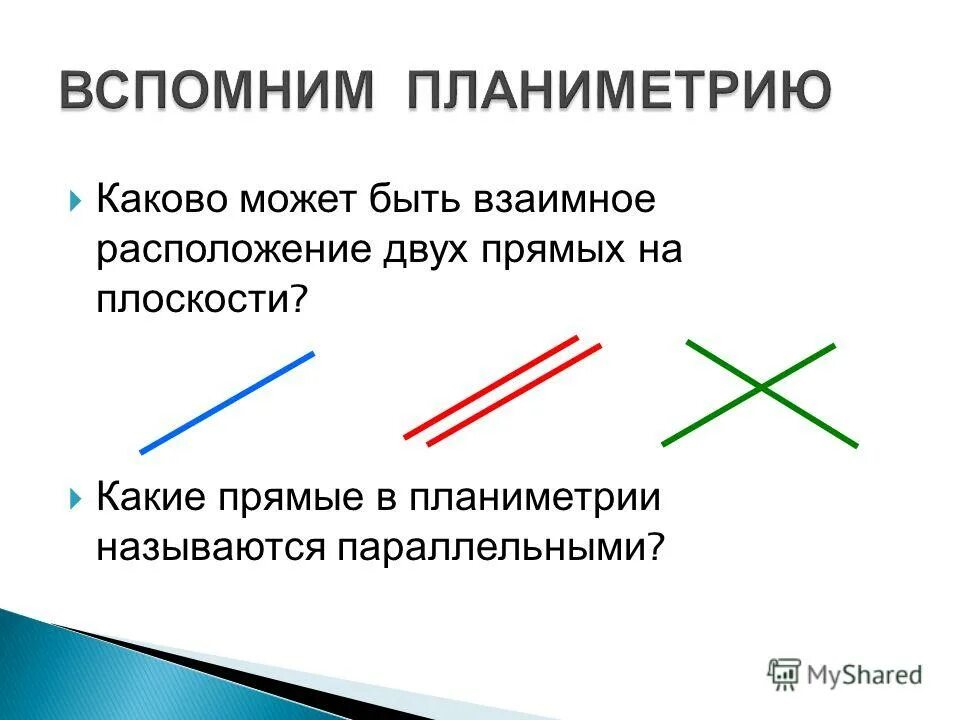 ВСПОМНИМ ПЛАНИМЕТРИЮ

Каково может быть взаимное расположение двух прямых на плоскости?

Какие прямые в планиметрии называются параллельными?

MyShared